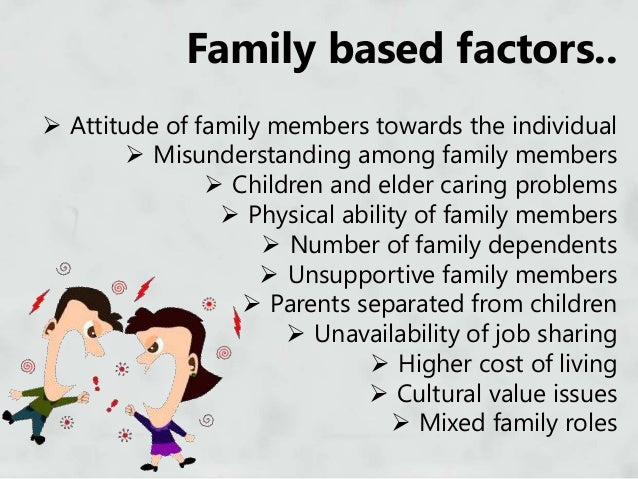 Family based factors..

➢ Attitude of family members towards the individual
➢ Misunderstanding among family members
➢ Children and elder caring problems
➢ Physical ability of family members
➢ Number of family dependents
➢ Unsupportive family members
➢ Parents separated from children
➢ Unavailability of job sharing
➢ Higher cost of living
➢ Cultural value issues
➢ Mixed family roles